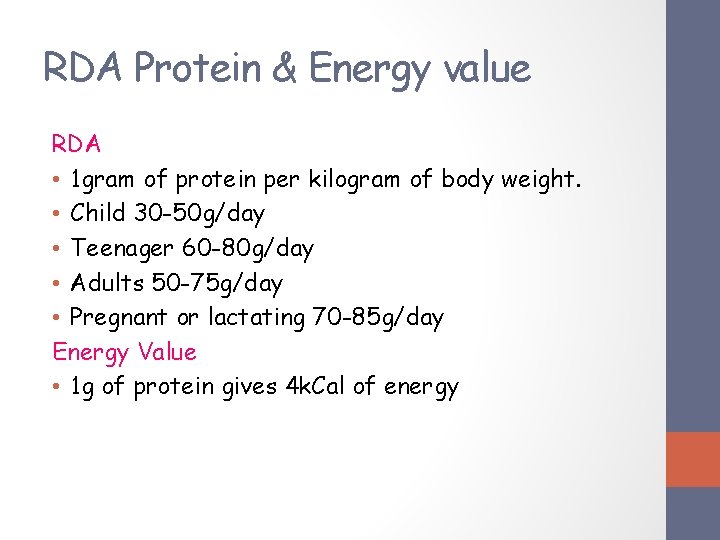 RDA Protein & Energy value

RDA

• 1gram of protein per kilogram of body weight.
• Child 30-50g/day
• Teenager 60-80g/day
• Adults 50-75g/day
• Pregnant or lactating 70-85g/day

Energy Value

• 1g of protein gives 4kCal of energy